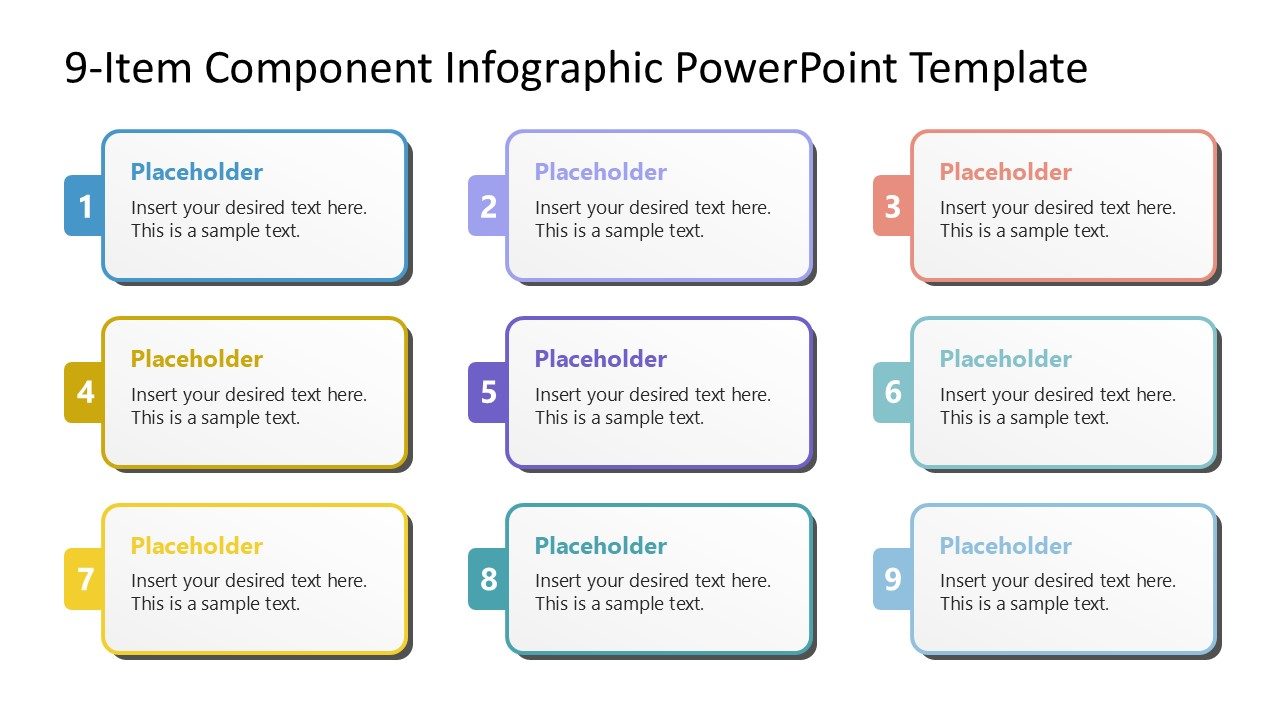 9-Item Component Infographic PowerPoint Template

1
Placeholder
Insert your desired text here. This is a sample text.

2
Placeholder
Insert your desired text here. This is a sample text.

3
Placeholder
Insert your desired text here. This is a sample text.

4
Placeholder
Insert your desired text here. This is a sample text.

5
Placeholder
Insert your desired text here. This is a sample text.

6
Placeholder
Insert your desired text here. This is a sample text.

7
Placeholder
Insert your desired text here. This is a sample text.

8
Placeholder
Insert your desired text here. This is a sample text.

9
Placeholder
Insert your desired text here. This is a sample text.